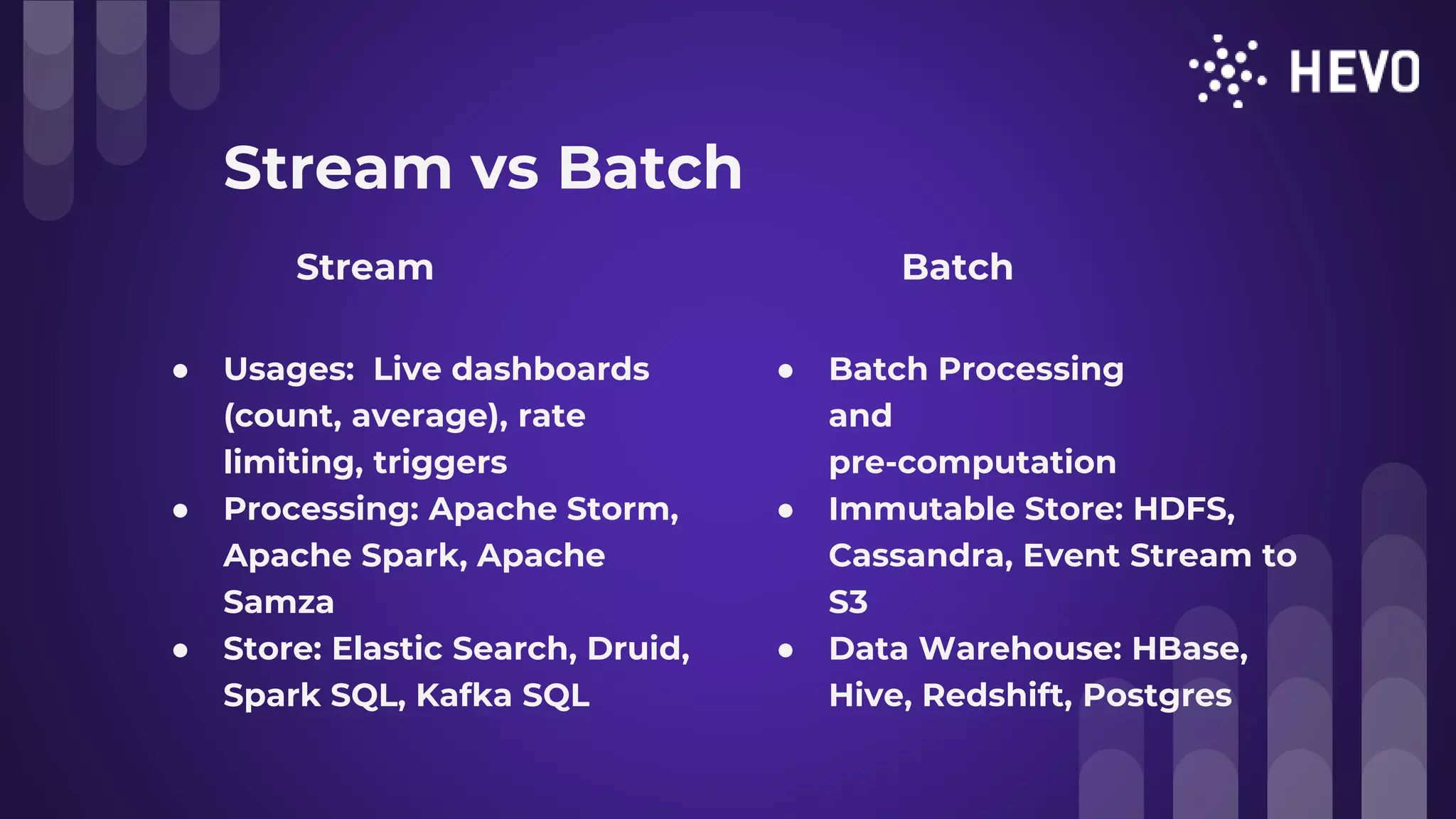 HEVO

Stream vs Batch

Stream

- Usages: Live dashboards (count, average), rate limiting, triggers
- Processing: Apache Storm, Apache Spark, Apache Samza
- Store: Elastic Search, Druid, Spark SQL, Kafka SQL

Batch

- Batch Processing and pre-computation
- Immutable Store: HDFS, Cassandra, Event Stream to S3
- Data Warehouse: HBase, Hive, Redshift, Postgres